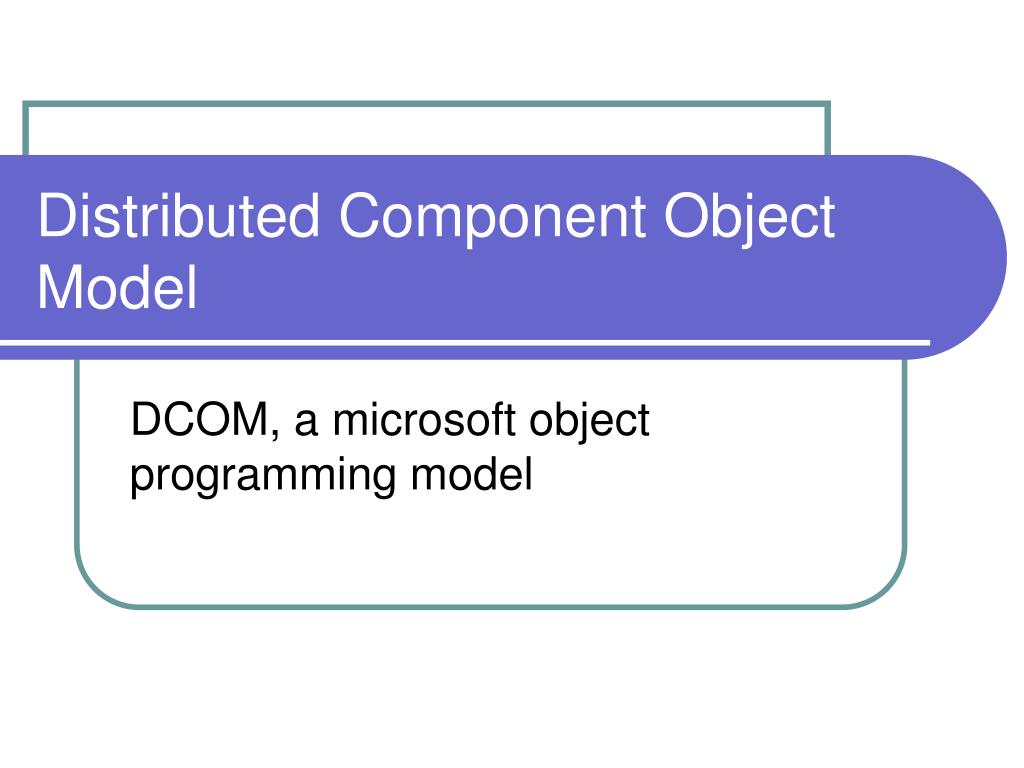 Distributed Component Object Model

DCOM, a microsoft object programming model